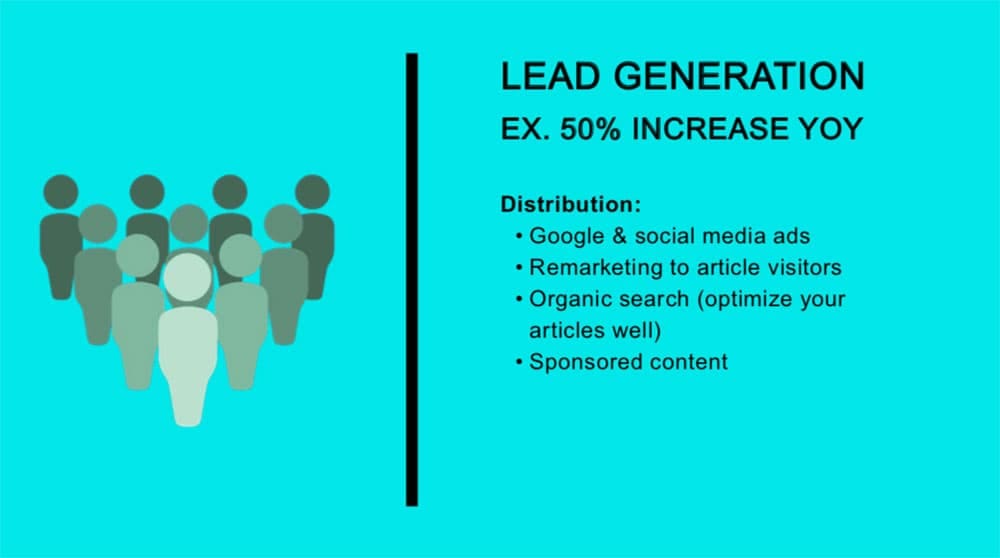 LEAD GENERATION
EX. 50% INCREASE YOY

Distribution:
• Google & social media ads
• Remarketing to article visitors
• Organic search (optimize your articles well)
• Sponsored content